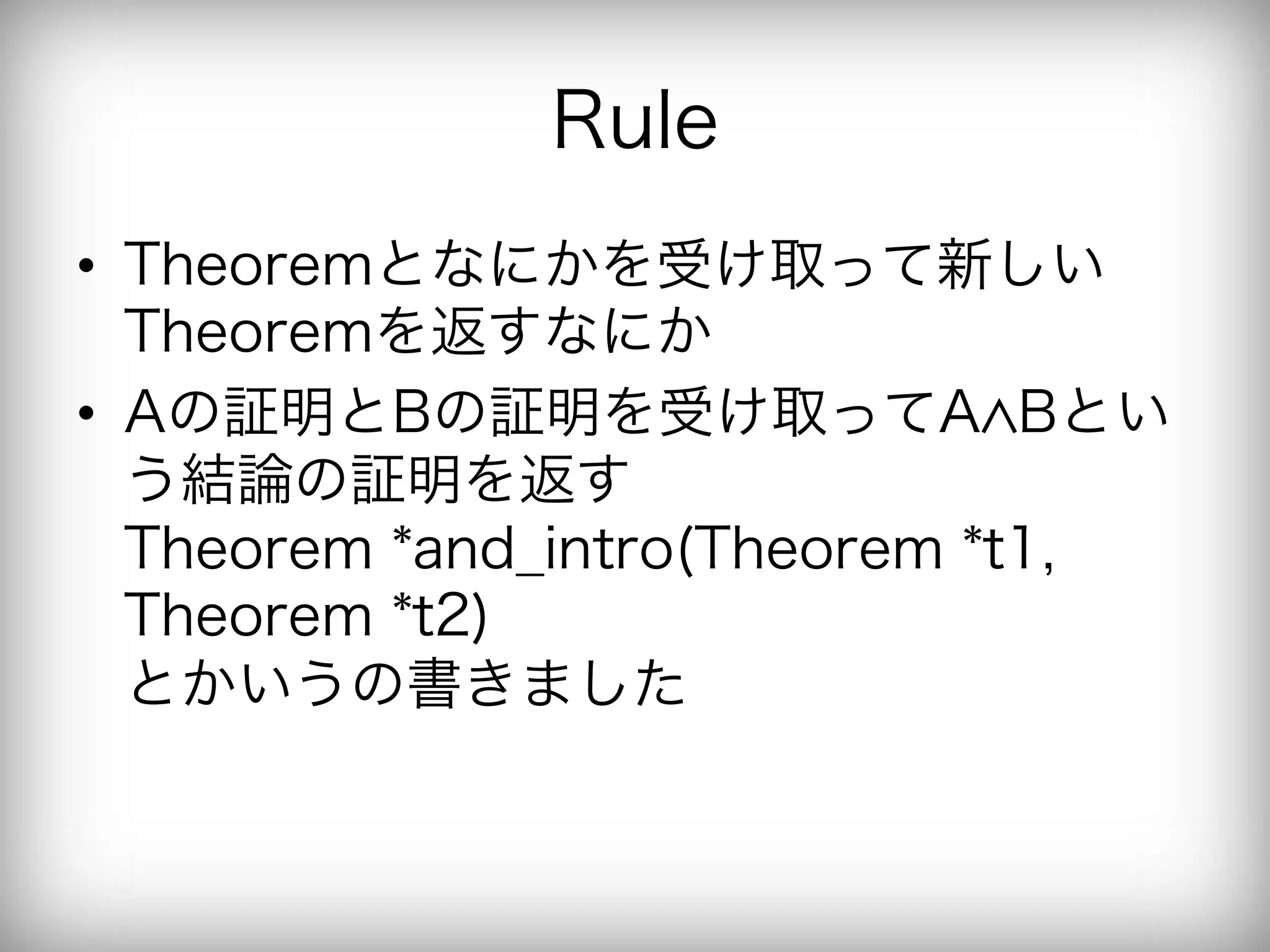 Rule

• Theoremとなにかを受け取って新しいTheoremを返すなにか
• Aの証明とBの証明を受け取ってA∧Bという結論の証明を返す
Theorem *and_intro(Theorem *t1, Theorem *t2)
とかいうの書きました